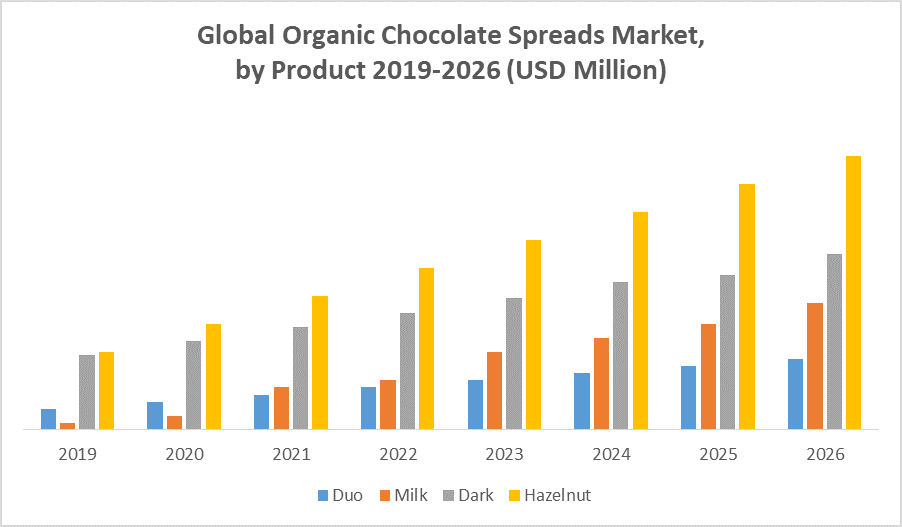 Global Organic Chocolate Spreads Market, by Product 2019-2026 (USD Million)

2019 2020 2021 2022 2023 2024 2025 2026

Duo Milk Dark Hazelnut